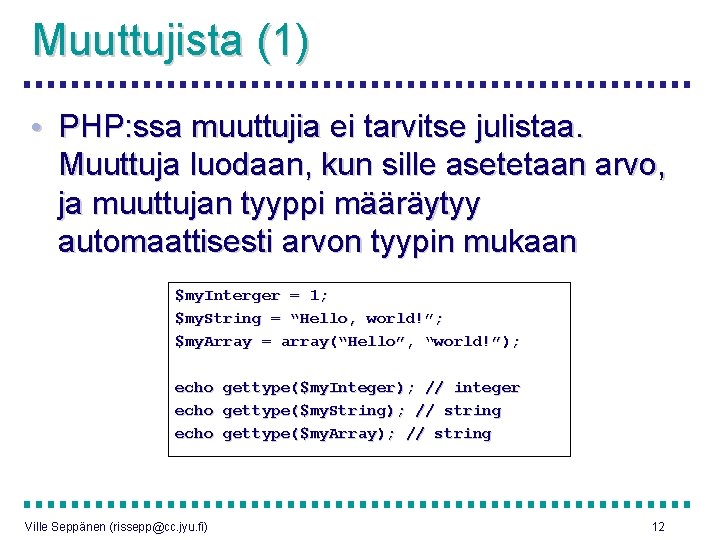 Muuttujista (1)

• PHP:ssa muuttujia ei tarvitse julistaa. Muuttuja luodaan, kun sille asetetaan arvo, ja muuttujan tyyppi määräytyy automaattisesti arvon tyypin mukaan

$myInterger = 1;
$myString = “Hello, world!”;
$myArray = array(“Hello”, “world!”);

echo gettype($myInteger); // integer
echo gettype($myString); // string
echo gettype($myArray); // string

Ville Seppänen (rissepp@cc.jyu.fi)

12